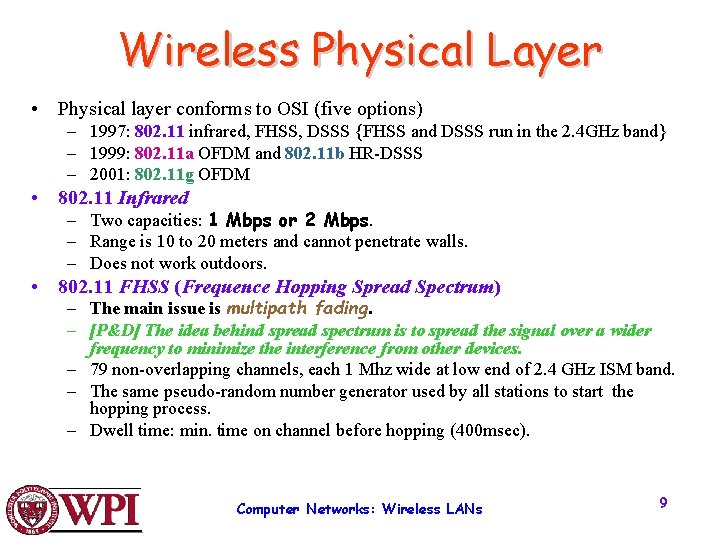 Wireless Physical Layer

• Physical layer conforms to OSI (five options)
– 1997: 802.11 infrared, FHSS, DSSS {FHSS and DSSS run in the 2.4GHz band}
– 1999: 802.11a OFDM and 802.11b HR-DSSS
– 2001: 802.11g OFDM

• 802.11 Infrared
– Two capacities: 1 Mbps or 2 Mbps.
– Range is 10 to 20 meters and cannot penetrate walls.
– Does not work outdoors.

• 802.11 FHSS (Frequence Hopping Spread Spectrum)
– The main issue is multipath fading.
– [P&D] The idea behind spread spectrum is to spread the signal over a wider frequency to minimize the interference from other devices.
– 79 non-overlapping channels, each 1 Mhz wide at low end of 2.4 GHz ISM band.
– The same pseudo-random number generator used by all stations to start the hopping process.
– Dwell time: min. time on channel before hopping (400msec).

WPI

Computer Networks: Wireless LANs

9